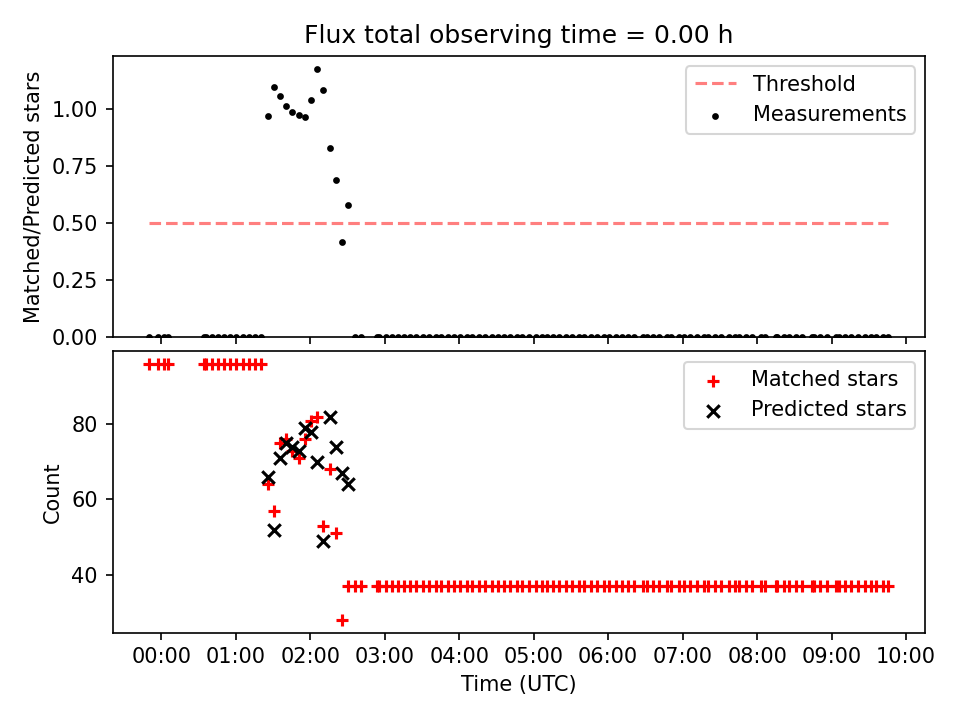 Flux total observing time = 0.00 h

Matched/Predicted stars

1.00
0.75
0.50
0.25
0.00

Threshold
Measurements

Count

80
60
40

Matched stars
Predicted stars

00:00 01:00 02:00 03:00 04:00 05:00 06:00 07:00 08:00 09:00 10:00

Time (UTC)